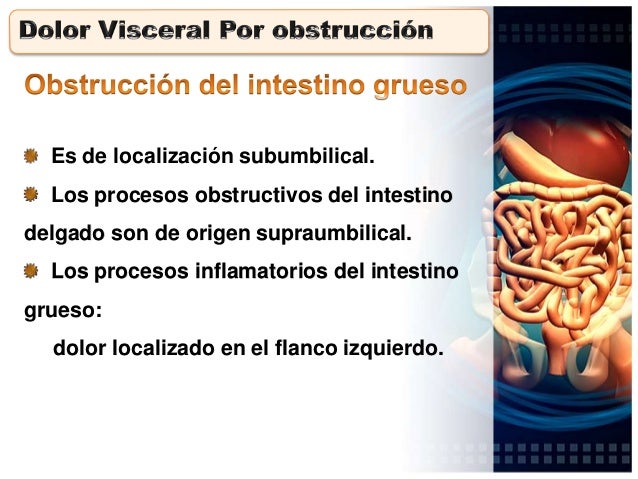 Dolor Visceral Por obstrucción

Obstrucción del intestino grueso

Es de localización subumbilical.

Los procesos obstructivos del intestino delgado son de origen supraumbilical.

Los procesos inflamatorios del intestino grueso:

dolor localizado en el flanco izquierdo.